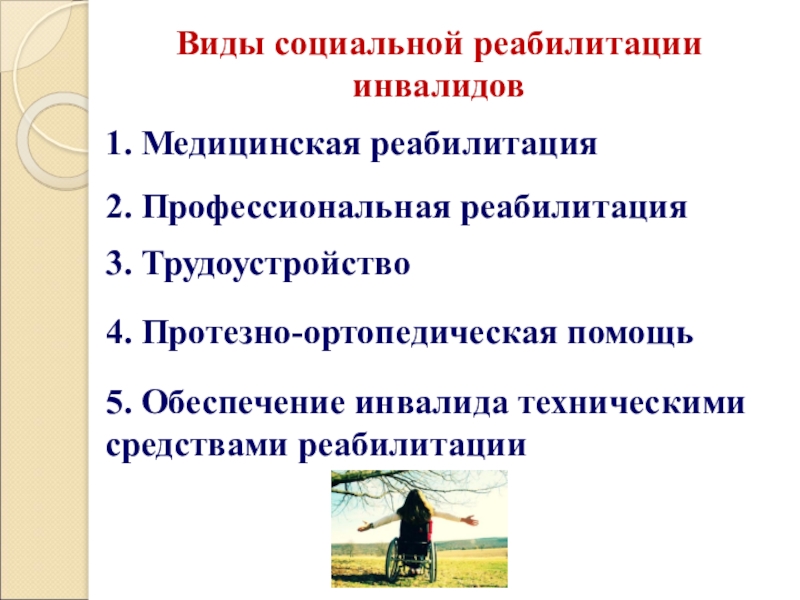 Виды социальной реабилитации инвалидов

1. Медицинская реабилитация

2. Профессиональная реабилитация

3. Трудоустройство

4. Протезно-ортопедическая помощь

5. Обеспечение инвалида техническими средствами реабилитации